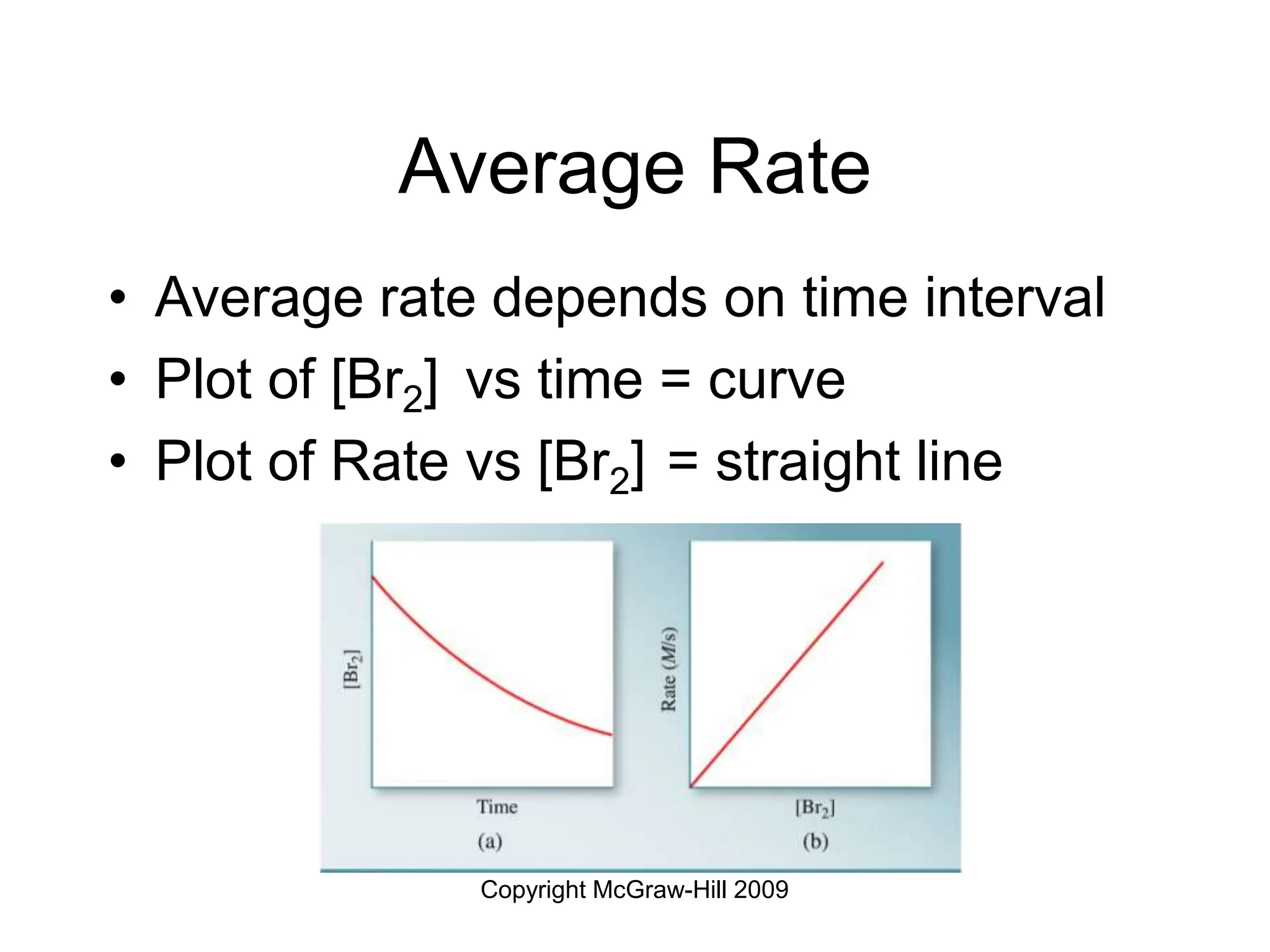 Average Rate

• Average rate depends on time interval
• Plot of $[Br_2]$ vs time = curve
• Plot of Rate vs $[Br_2]$ = straight line

$[Br_2]$

Time

(a)

Rate ($M$/s)

$[Br_2]$

(b)

Copyright McGraw-Hill 2009